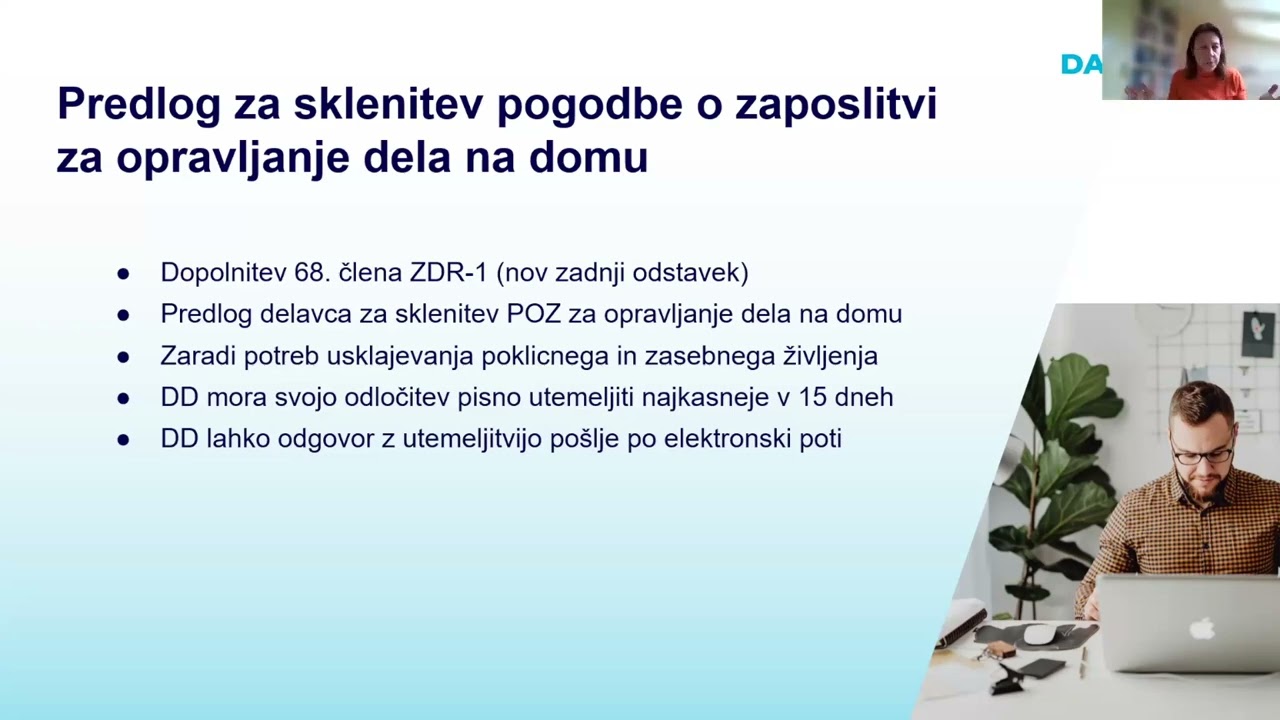 DA

Predlog za sklenitev pogodbe o zaposlitvi za opravljanje dela na domu

- Dopolnitev 68. člena ZDR-1 (nov zadnji odstavek)
- Predlog delavca za sklenitev POZ za opravljanje dela na domu
- Zaradi potreb usklajevanja poklicnega in zasebnega življenja
- DD mora svojo odločitev pisno utemeljiti najkasneje v 15 dneh
- DD lahko odgovor z utemeljitvijo pošlje po elektronski poti